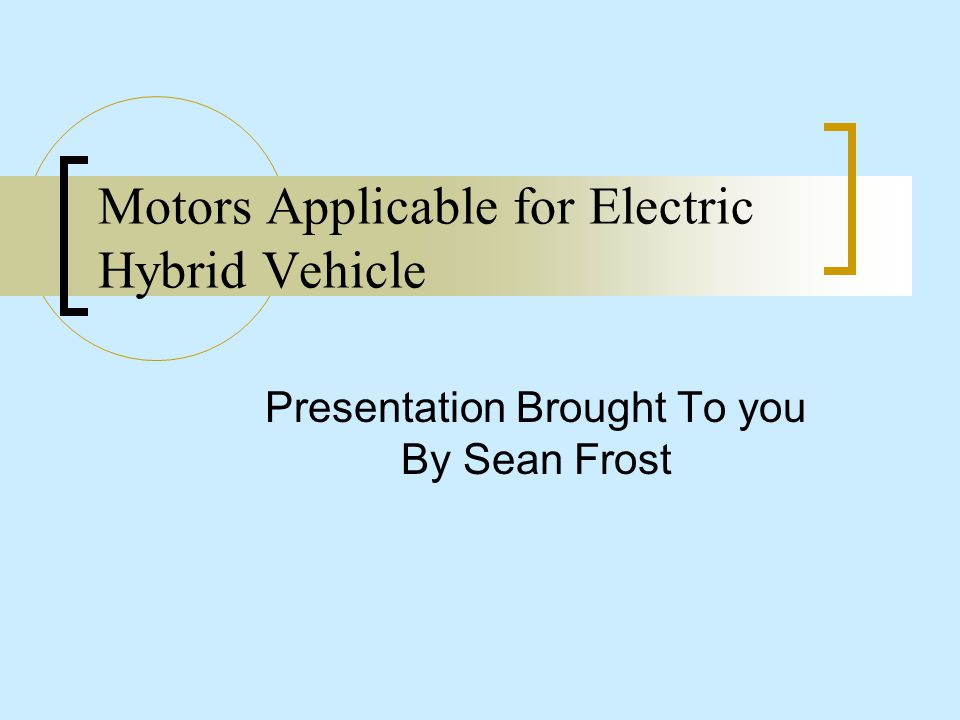 Motors Applicable for Electric Hybrid Vehicle

Presentation Brought To you By Sean Frost